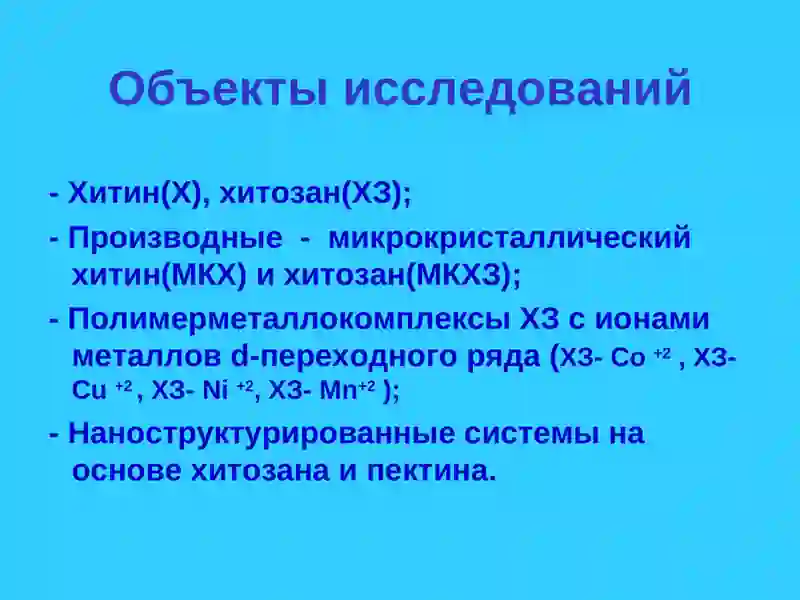 Объекты исследований

- Хитин(Х), хитозан(ХЗ);

- Производные - микрокристаллический хитин(МКХ) и хитозан(МКХЗ);

- Полимерметаллокомплексы ХЗ с ионами металлов d-переходного ряда (ХЗ- $Co^{+2}$ , ХЗ- $Cu^{+2}$ , ХЗ- $Ni^{+2}$, ХЗ- $Mn^{+2}$ );

- Наноструктурированные системы на основе хитозана и пектина.